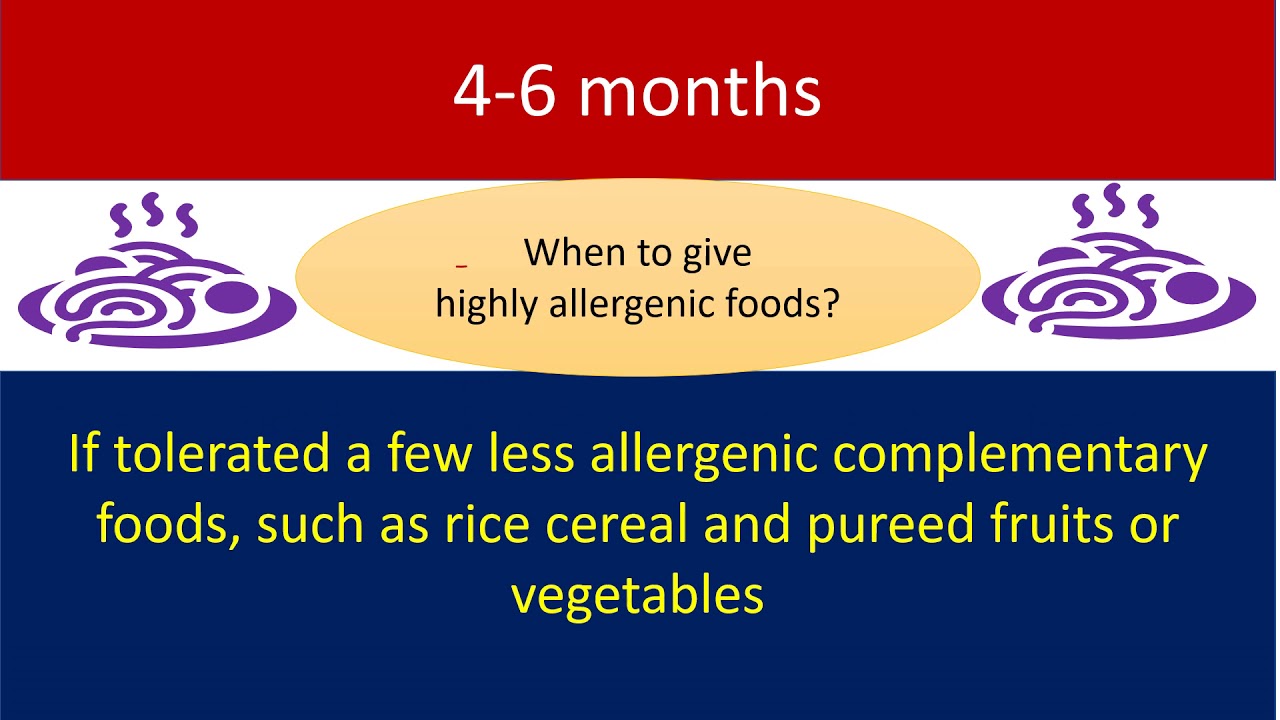 4-6 months

When to give highly allergenic foods?

If tolerated a few less allergenic complementary foods, such as rice cereal and pureed fruits or vegetables